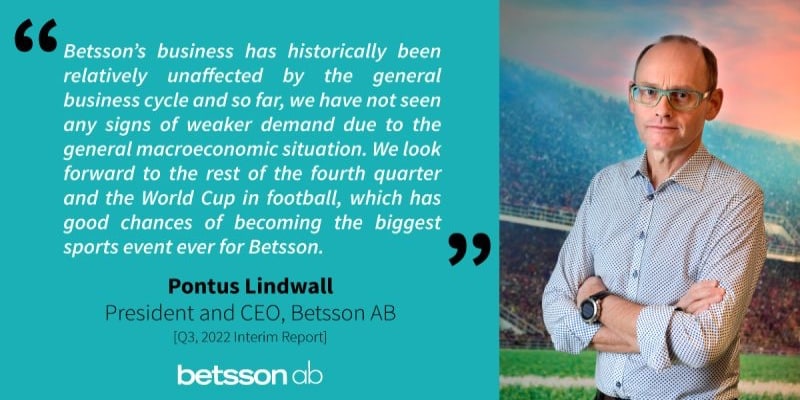 “Betsson’s business has historically been relatively unaffected by the general business cycle and so far, we have not seen any signs of weaker demand due to the general macroeconomic situation. We look forward to the rest of the fourth quarter and the World Cup in football, which has good chances of becoming the biggest sports event ever for Betsson.”

Pontus Lindwall
President and CEO, Betsson AB
[Q3, 2022 Interim Report]

betsson ab